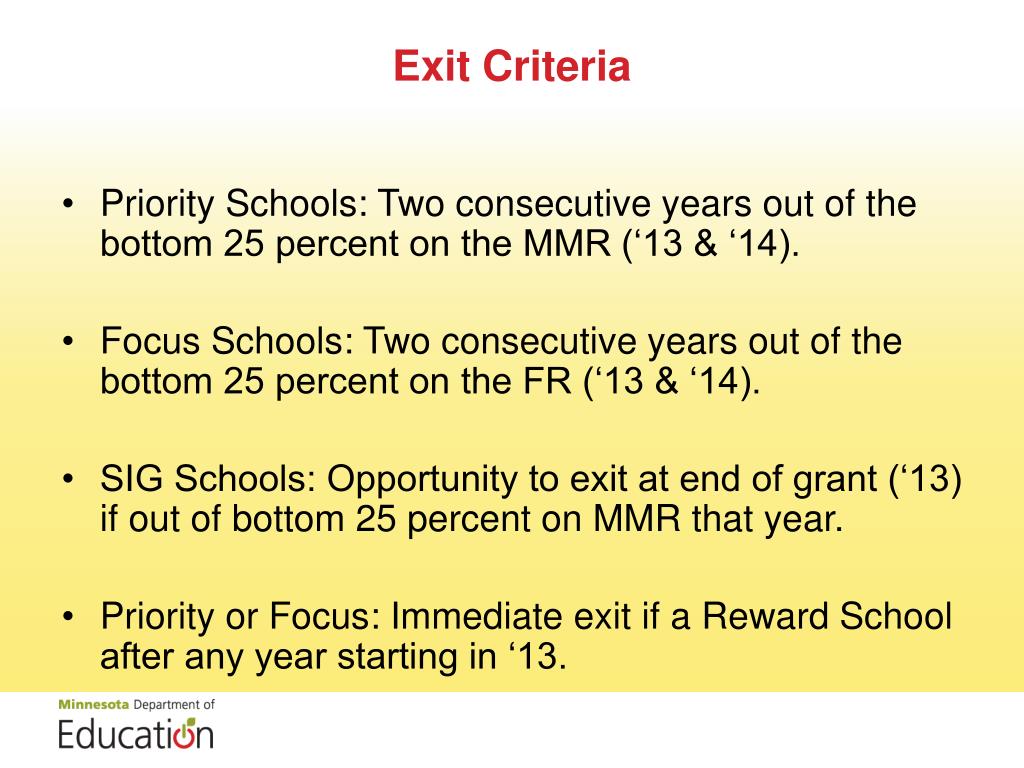 Exit Criteria

• Priority Schools: Two consecutive years out of the bottom 25 percent on the MMR (‘13 & ‘14).

• Focus Schools: Two consecutive years out of the bottom 25 percent on the FR (‘13 & ‘14).

• SIG Schools: Opportunity to exit at end of grant (‘13) if out of bottom 25 percent on MMR that year.

• Priority or Focus: Immediate exit if a Reward School after any year starting in ‘13.

Minnesota Department of
Education